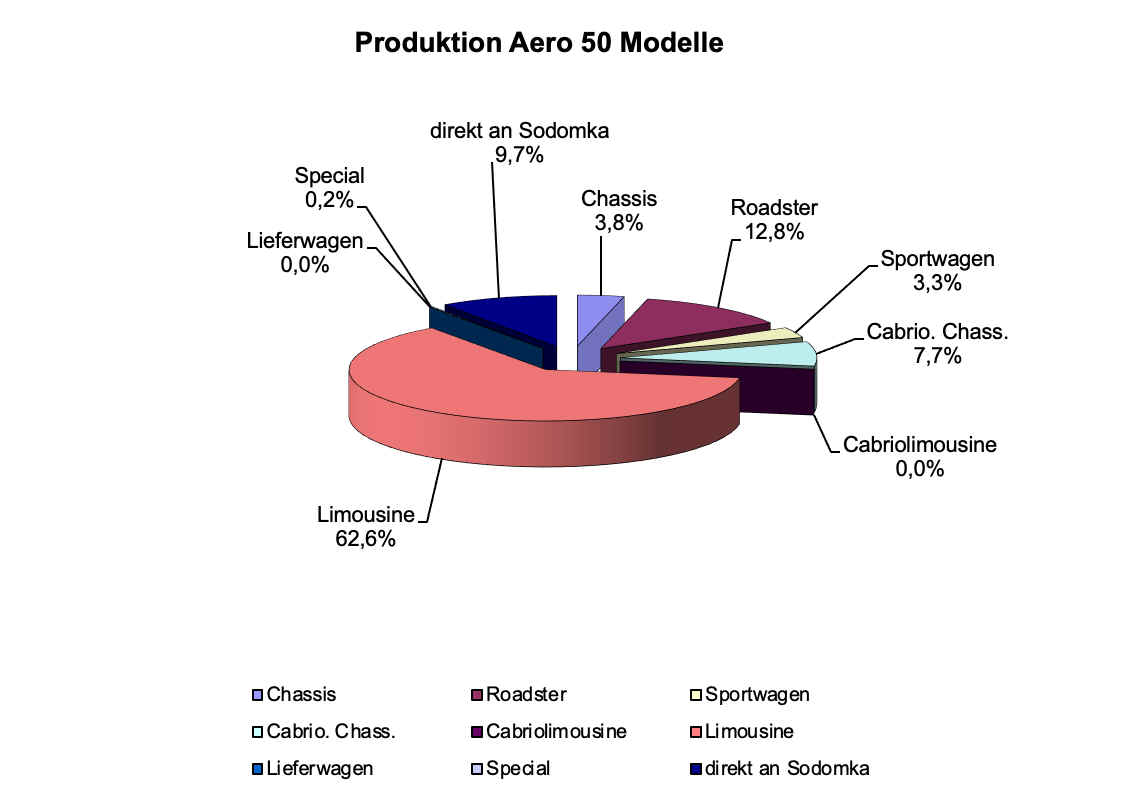 Produktion Aero 50 Modelle

direkt an Sodomka
9,7%

Special
0,2%

Lieferwagen
0,0%

Chassis
3,8%

Roadster
12,8%

Sportwagen
3,3%

Cabrio. Chass.
7,7%

Cabriolimousine
0,0%

Limousine
62,6%

Chassis
Roadster
Sportwagen
Cabrio. Chass.
Cabriolimousine
Limousine
Lieferwagen
Special
direkt an Sodomka